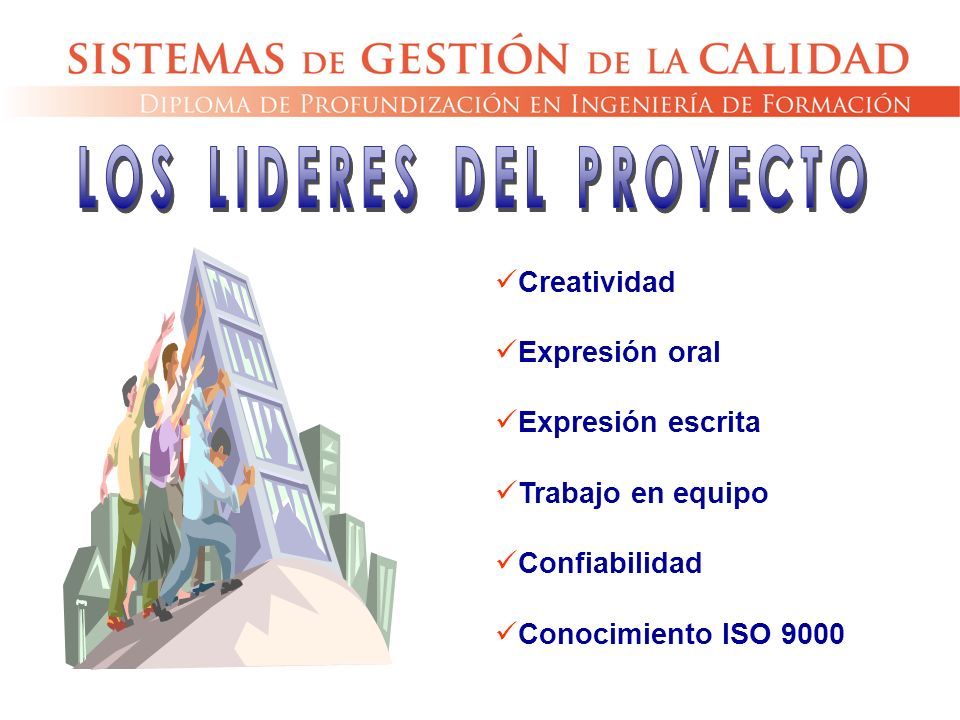 SISTEMAS DE GESTIÓN DE LA CALIDAD
DIPLOMA DE PROFUNDIZACIÓN EN INGENIERÍA DE FORMACIÓN

LOS LIDERES DEL PROYECTO

✓Creatividad

✓Expresión oral

✓Expresión escrita

✓Trabajo en equipo

✓Confiabilidad

✓Conocimiento ISO 9000